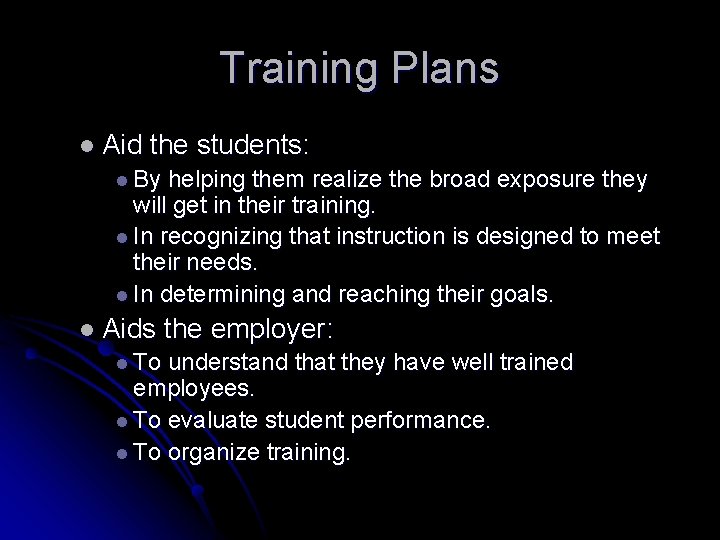 Training Plans

- Aid the students:
  - By helping them realize the broad exposure they will get in their training.
  - In recognizing that instruction is designed to meet their needs.
  - In determining and reaching their goals.
- Aids the employer:
  - To understand that they have well trained employees.
  - To evaluate student performance.
  - To organize training.